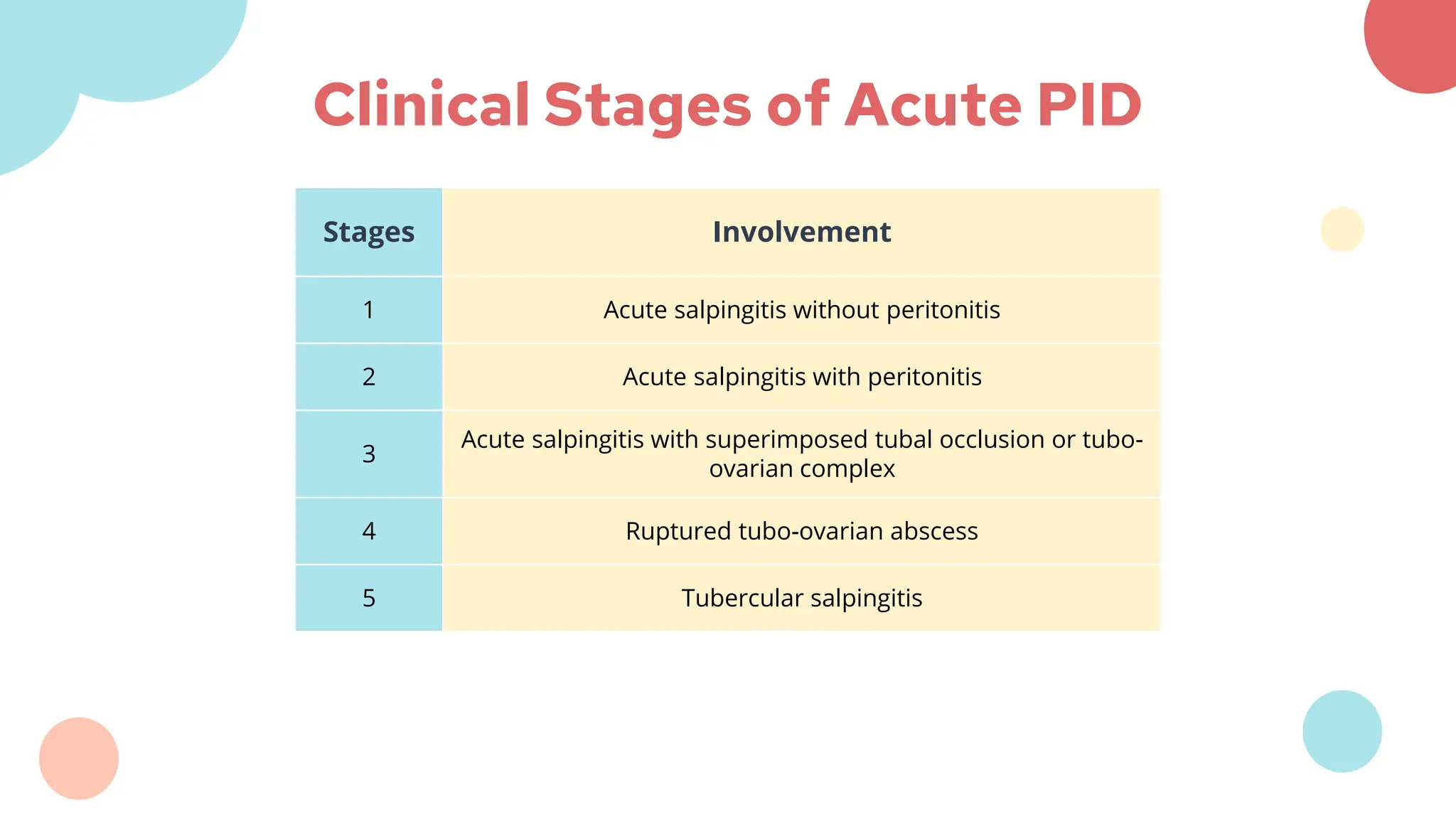 Clinical Stages of Acute PID

| Stages | Involvement |
|---|---|
| 1 | Acute salpingitis without peritonitis |
| 2 | Acute salpingitis with peritonitis |
| 3 | Acute salpingitis with superimposed tubal occlusion or tubo-ovarian complex |
| 4 | Ruptured tubo-ovarian abscess |
| 5 | Tubercular salpingitis |